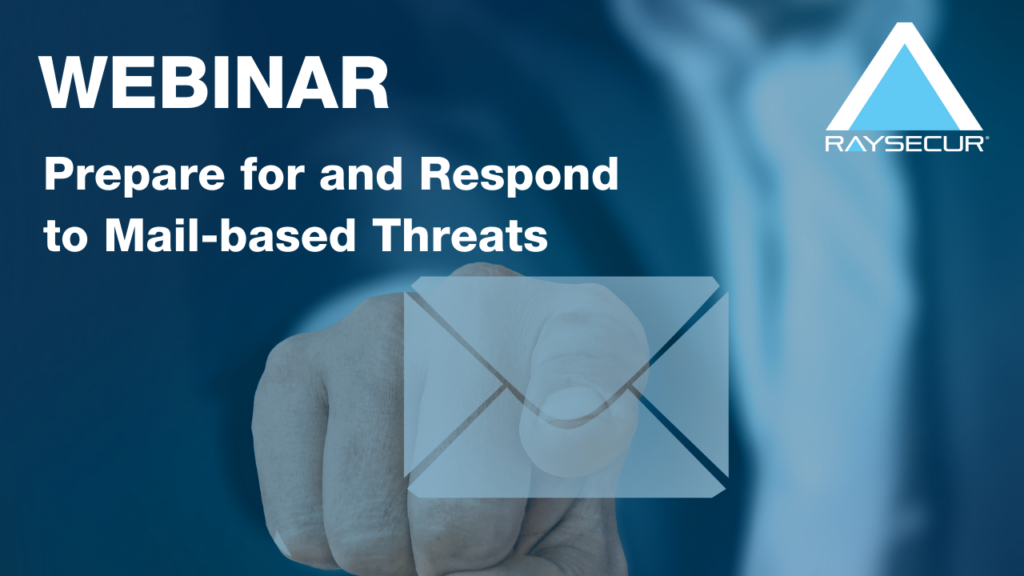 WEBINAR

Prepare for and Respond to Mail-based Threats

RAYSECUR®